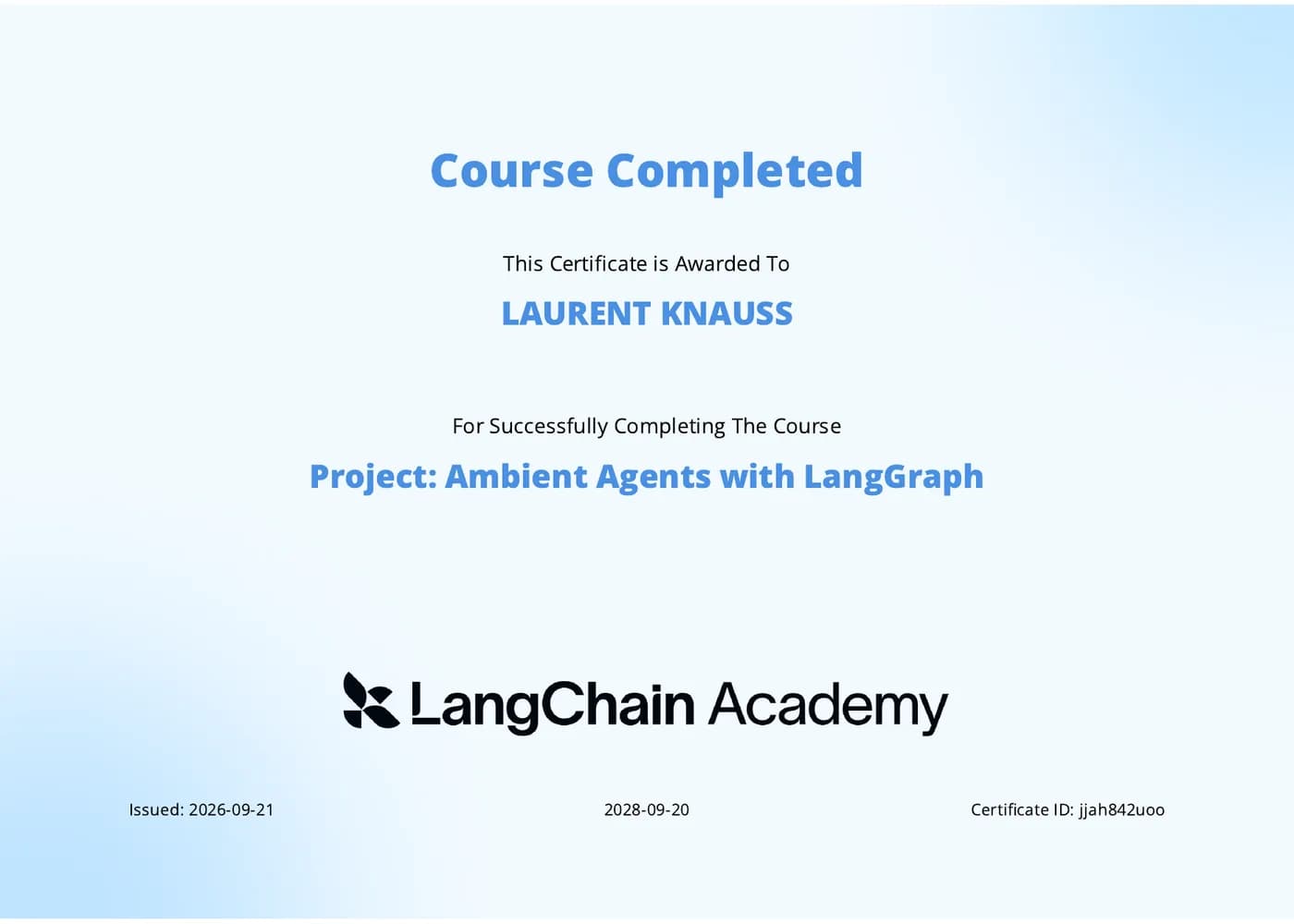 Course Completed

This Certificate is Awarded To

LAURENT KNAUSS

For Successfully Completing The Course

Project: Ambient Agents with LangGraph

LangChain Academy

Issued: 2026-09-21

2028-09-20

Certificate ID: jjah842uoo